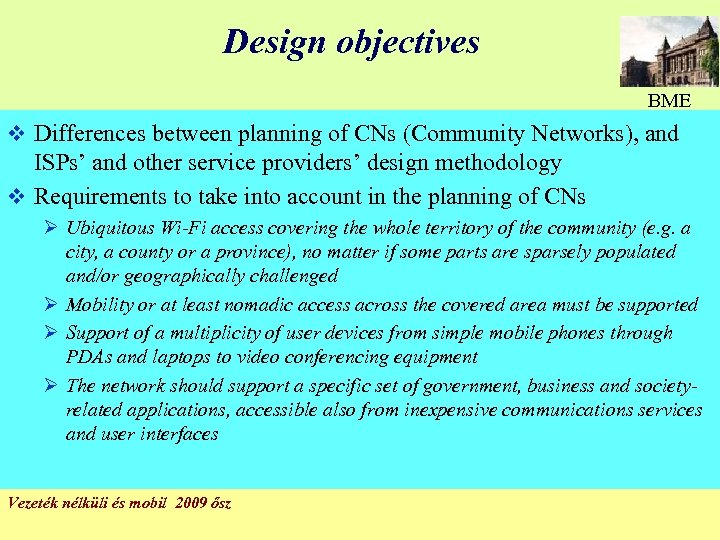 Design objectives

BME

❖ Differences between planning of CNs (Community Networks), and ISPs' and other service providers' design methodology

❖ Requirements to take into account in the planning of CNs

➢ Ubiquitous Wi-Fi access covering the whole territory of the community (e.g. a city, a county or a province), no matter if some parts are sparsely populated and/or geographically challenged

➢ Mobility or at least nomadic access across the covered area must be supported

➢ Support of a multiplicity of user devices from simple mobile phones through PDAs and laptops to video conferencing equipment

➢ The network should support a specific set of government, business and society-related applications, accessible also from inexpensive communications services and user interfaces

Vezeték nélküli és mobil 2009 ősz